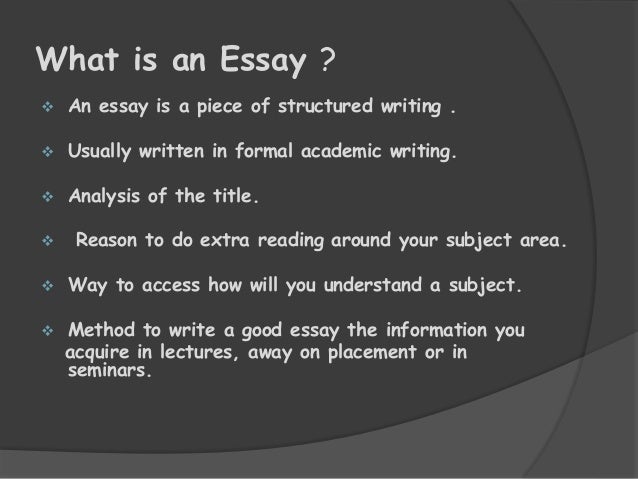 What is an Essay ?

❖ An essay is a piece of structured writing .

❖ Usually written in formal academic writing.

❖ Analysis of the title.

❖ Reason to do extra reading around your subject area.

❖ Way to access how will you understand a subject.

❖ Method to write a good essay the information you acquire in lectures, away on placement or in seminars.